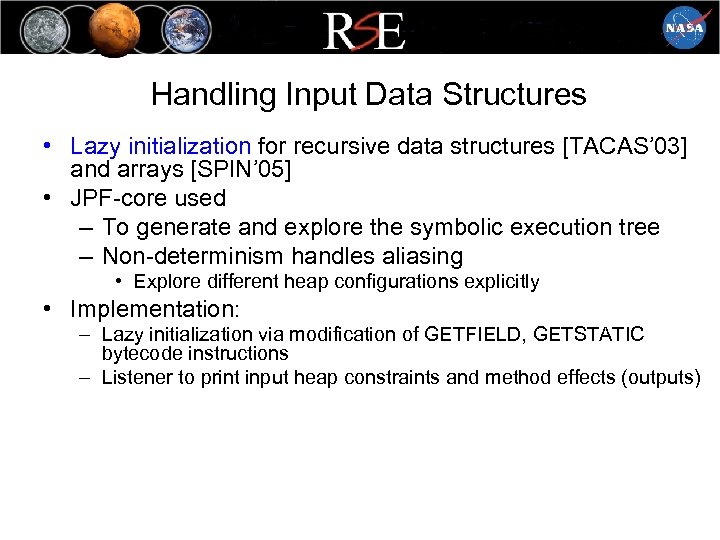 RSE

NASA

Handling Input Data Structures

• Lazy initialization for recursive data structures [TACAS'03] and arrays [SPIN'05]
• JPF-core used
– To generate and explore the symbolic execution tree
– Non-determinism handles aliasing
• Explore different heap configurations explicitly
• Implementation:
– Lazy initialization via modification of GETFIELD, GETSTATIC bytecode instructions
– Listener to print input heap constraints and method effects (outputs)